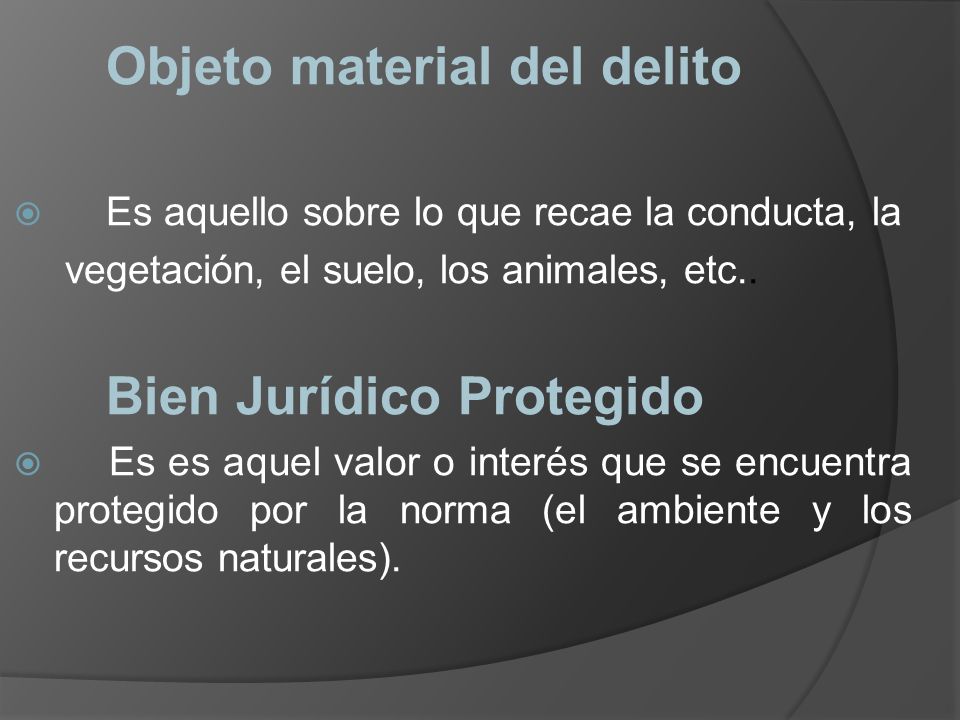 Objeto material del delito

Es aquello sobre lo que recae la conducta, la vegetación, el suelo, los animales, etc..

Bien Jurídico Protegido

Es es aquel valor o interés que se encuentra protegido por la norma (el ambiente y los recursos naturales).